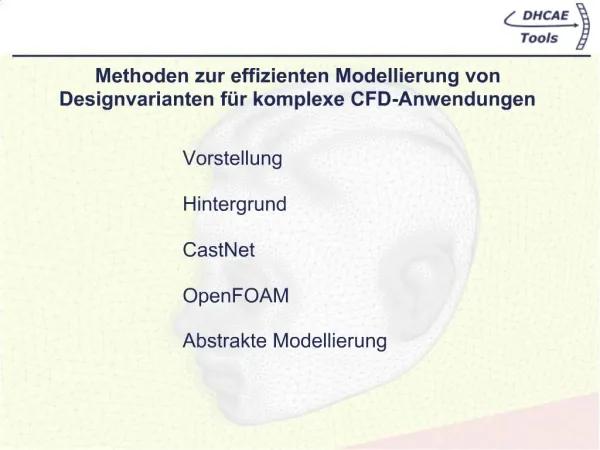 DHCAE Tools

Methoden zur effizienten Modellierung von Designvarianten für komplexe CFD-Anwendungen

Vorstellung

Hintergrund

CastNet

OpenFOAM

Abstrakte Modellierung